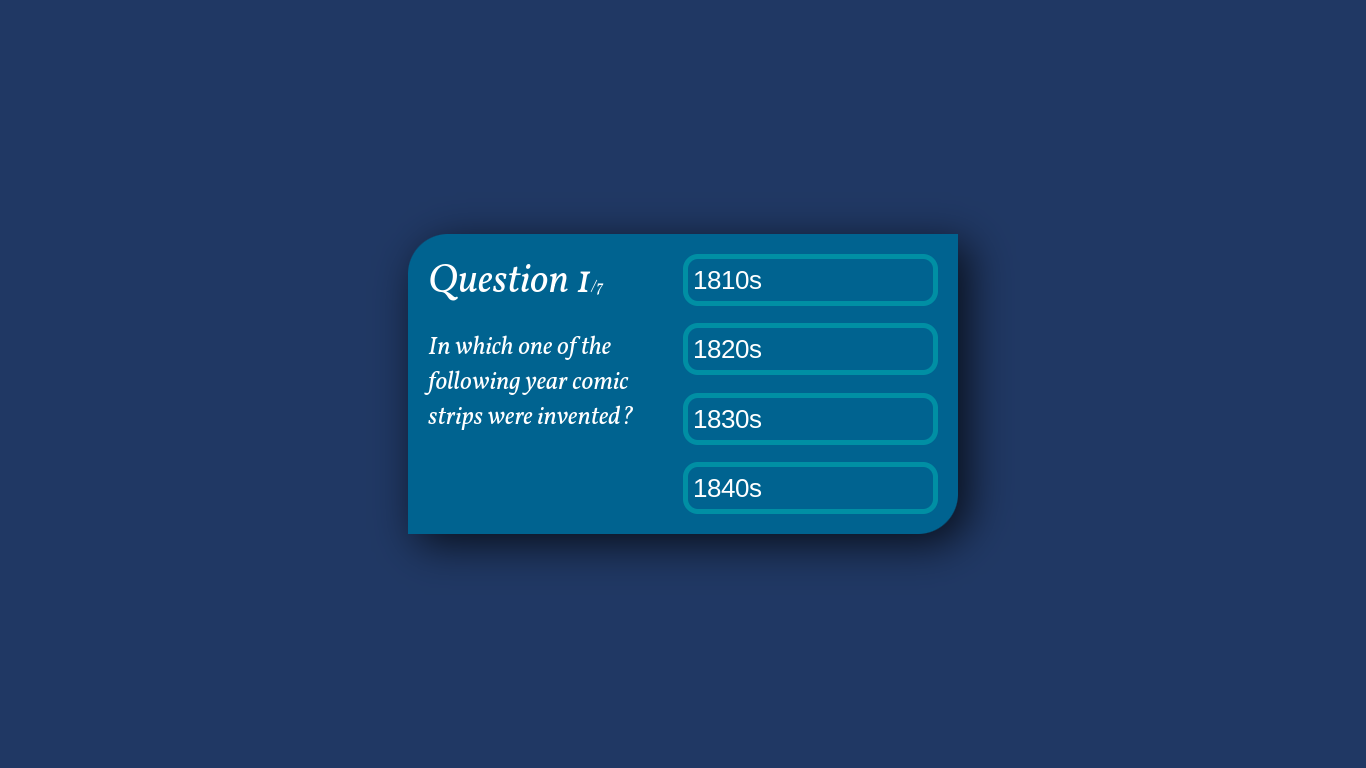 Question 1/7

In which one of the following year comic strips were invented?

1810s

1820s

1830s

1840s